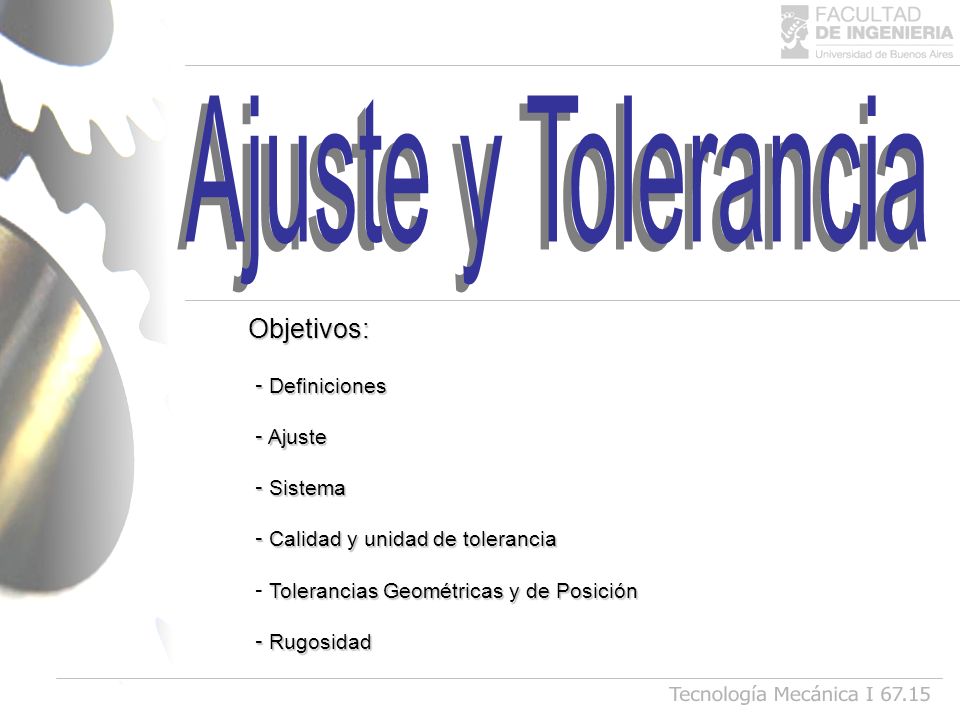 FACULTAD
DE INGENIERIA
Universidad de Buenos Aires

Ajuste y Tolerancia

Objetivos:

- Definiciones

- Ajuste

- Sistema

- Calidad y unidad de tolerancia

- Tolerancias Geométricas y de Posición

- Rugosidad

Tecnología Mecánica I 67.15